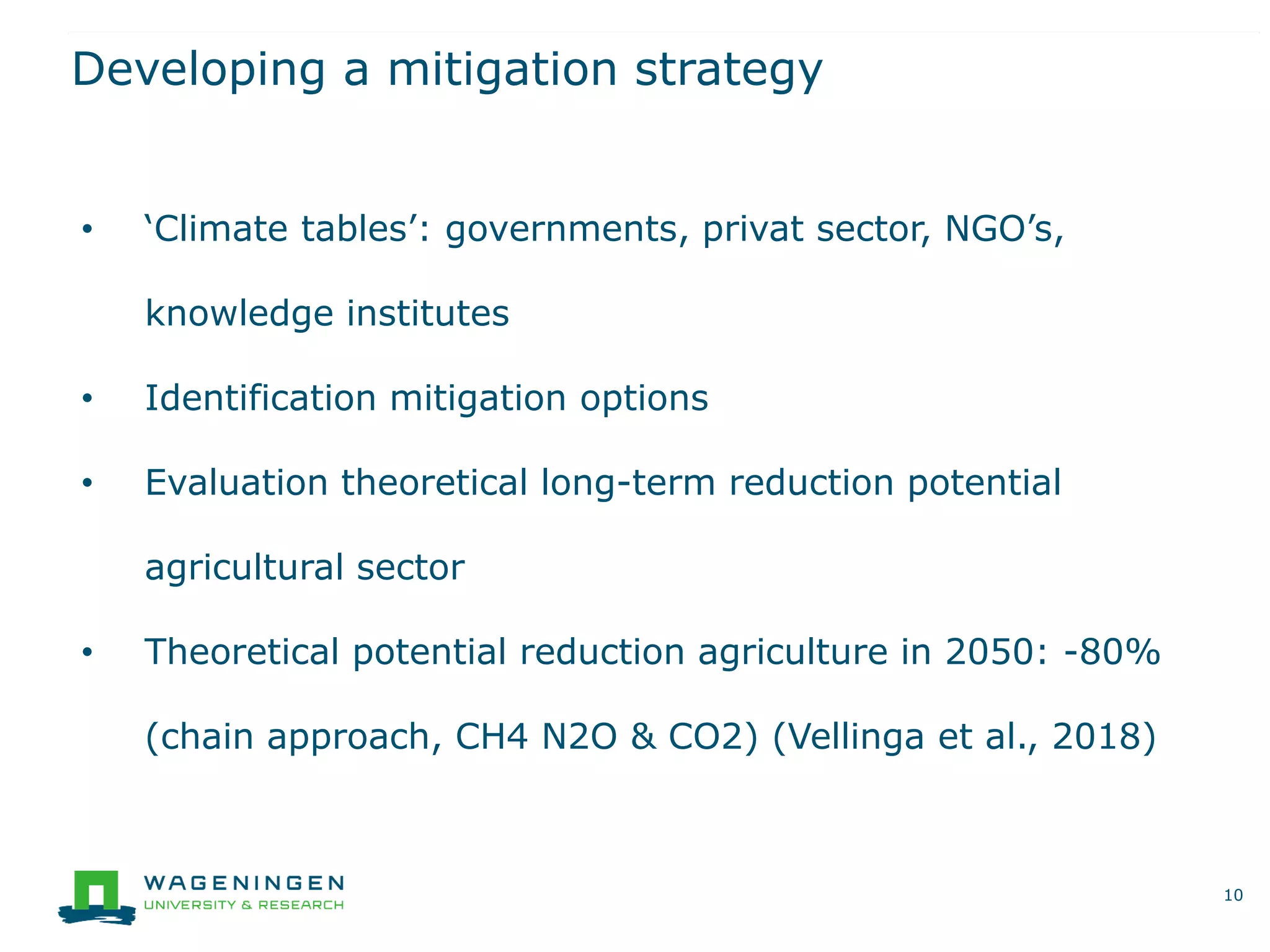 Developing a mitigation strategy

• ‘Climate tables’: governments, privat sector, NGO’s, knowledge institutes

• Identification mitigation options

• Evaluation theoretical long-term reduction potential agricultural sector

• Theoretical potential reduction agriculture in 2050: -80% (chain approach, CH4 N2O & CO2) (Vellinga et al., 2018)

WAGENINGEN
UNIVERSITY & RESEARCH

10